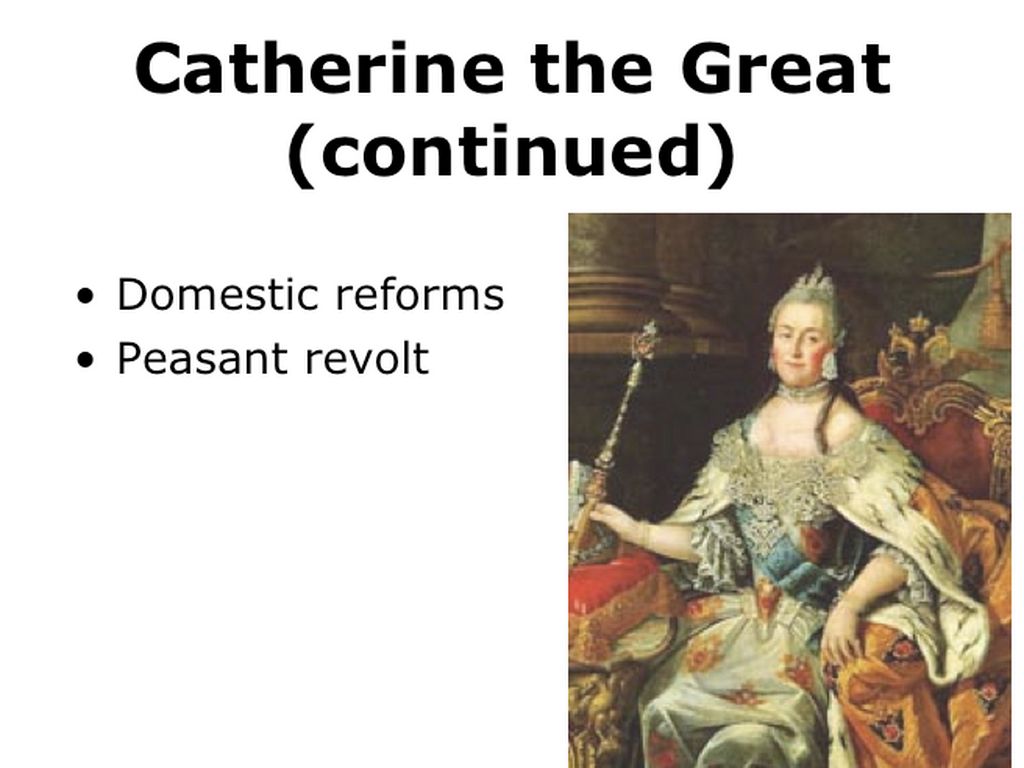 Catherine the Great (continued)

• Domestic reforms
• Peasant revolt